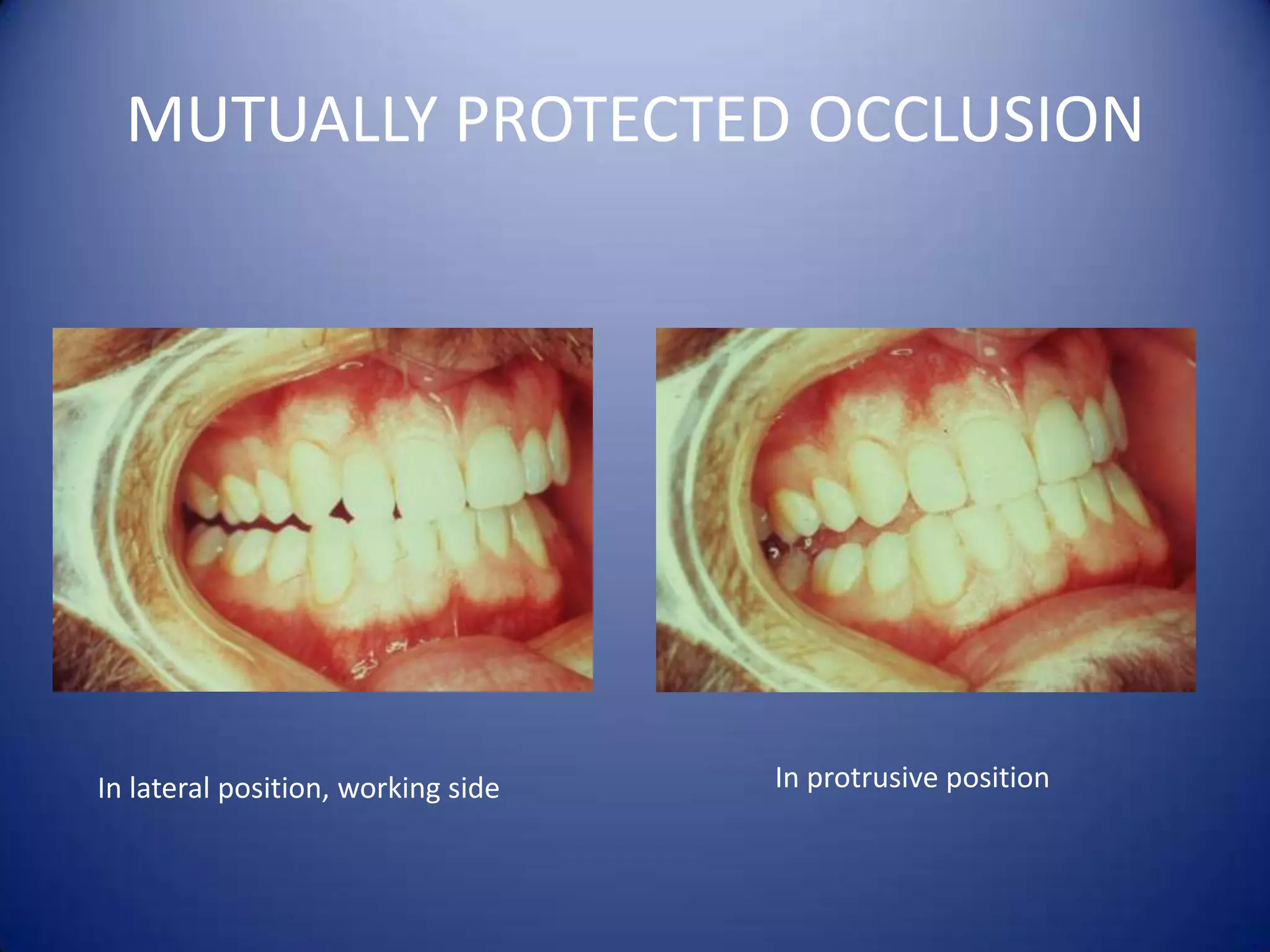 MUTUALLY PROTECTED OCCLUSION

In lateral position, working side

In protrusive position